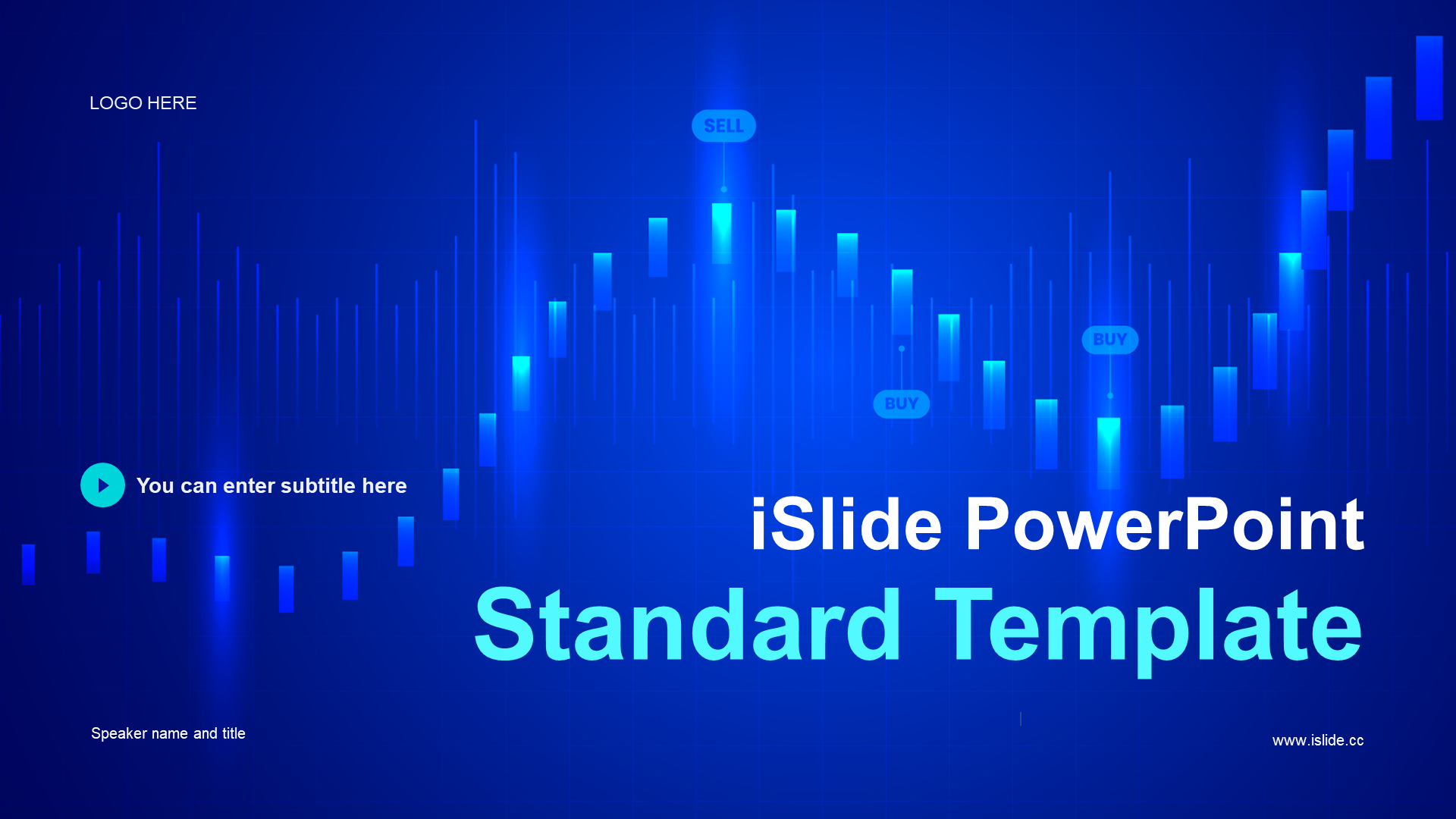 LOGO HERE

SELL

BUY

BUY

You can enter subtitle here

iSlide PowerPoint

Standard Template

Speaker name and title

www.islide.cc